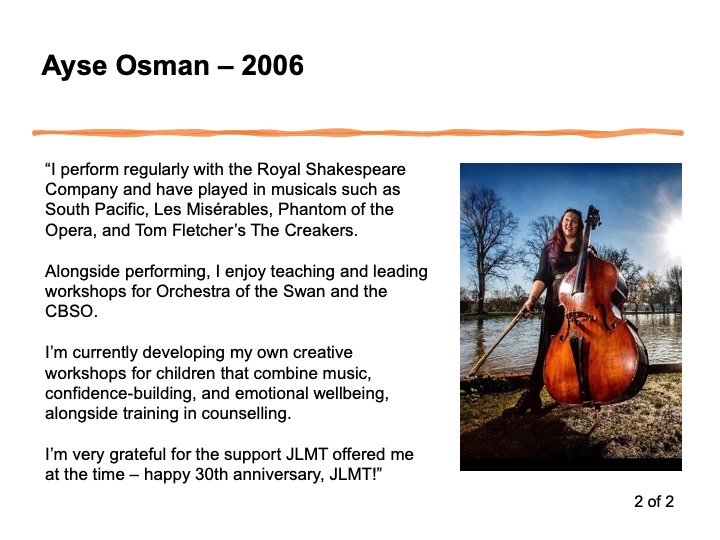 Ayse Osman – 2006

“I perform regularly with the Royal Shakespeare Company and have played in musicals such as South Pacific, Les Misérables, Phantom of the Opera, and Tom Fletcher’s The Creakers.

Alongside performing, I enjoy teaching and leading workshops for Orchestra of the Swan and the CBSO.

I’m currently developing my own creative workshops for children that combine music, confidence-building, and emotional wellbeing, alongside training in counselling.

I’m very grateful for the support JLMT offered me at the time – happy 30th anniversary, JLMT!”

2 of 2